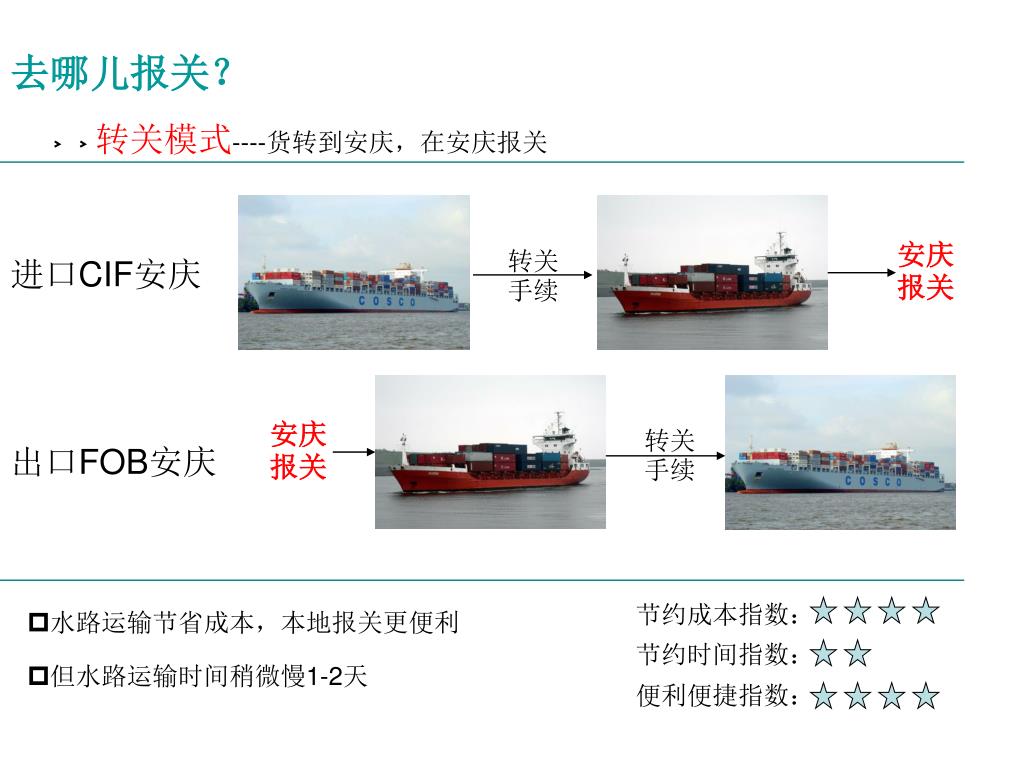 去哪儿报关？

转关模式----货转到安庆，在安庆报关

进口CIF安庆

COSCO

转关手续

安庆报关

出口FOB安庆

安庆报关

转关手续

COSCO

水路运输节省成本，本地报关更便利

但水路运输时间稍微慢1-2天

节约成本指数：☆☆☆☆
节约时间指数：☆☆
便利便捷指数：☆☆☆☆